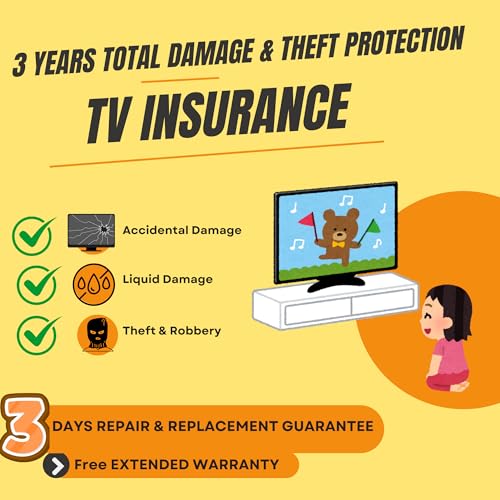 3 YEARS TOTAL DAMAGE & THEFT PROTECTION

TV INSURANCE

Accidental Damage

Liquid Damage

Theft & Robbery

3 DAYS REPAIR & REPLACEMENT GUARANTEE

Free EXTENDED WARRANTY